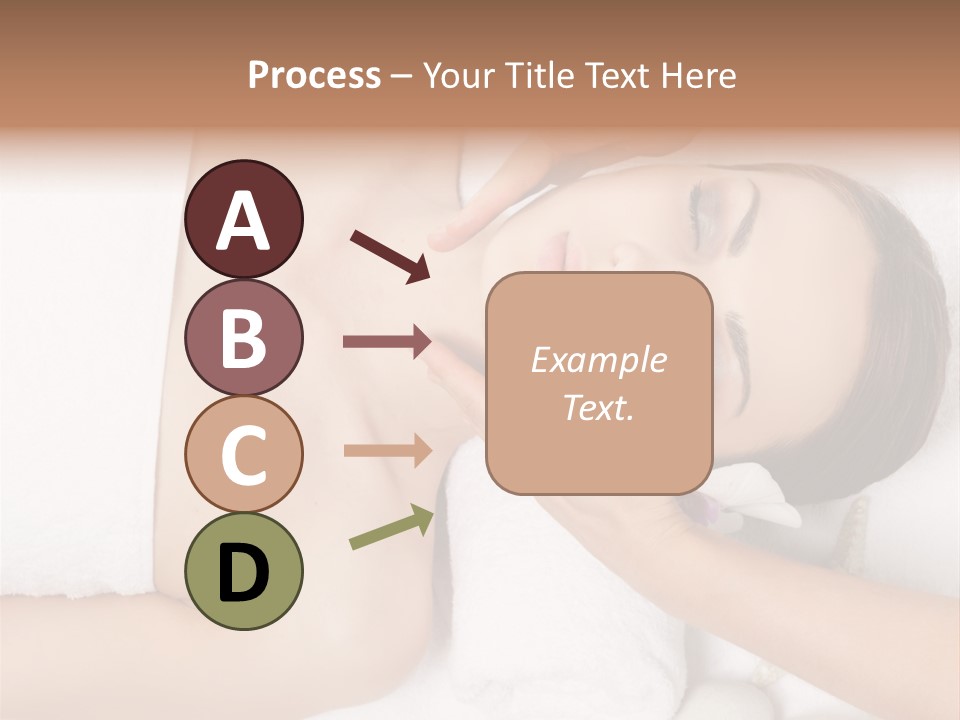 Process – Your Title Text Here

A

B

C

D

Example Text.